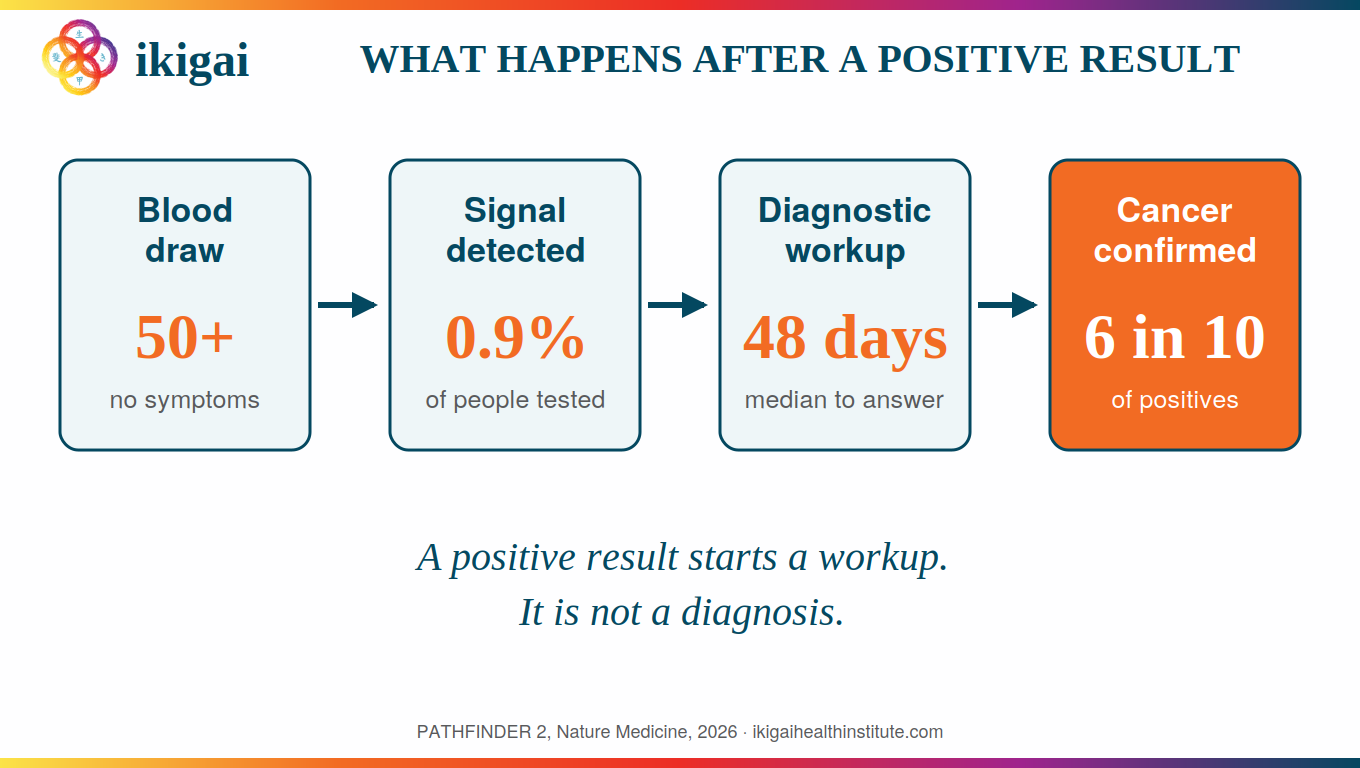 ikigai

WHAT HAPPENS AFTER A POSITIVE RESULT

Blood draw

50+

no symptoms

Signal detected

0.9%

of people tested

Diagnostic workup

48 days

median to answer

Cancer confirmed

6 in 10

of positives

A positive result starts a workup.
It is not a diagnosis.

PATHFINDER 2, Nature Medicine, 2026 · ikigaihealthinstitute.com